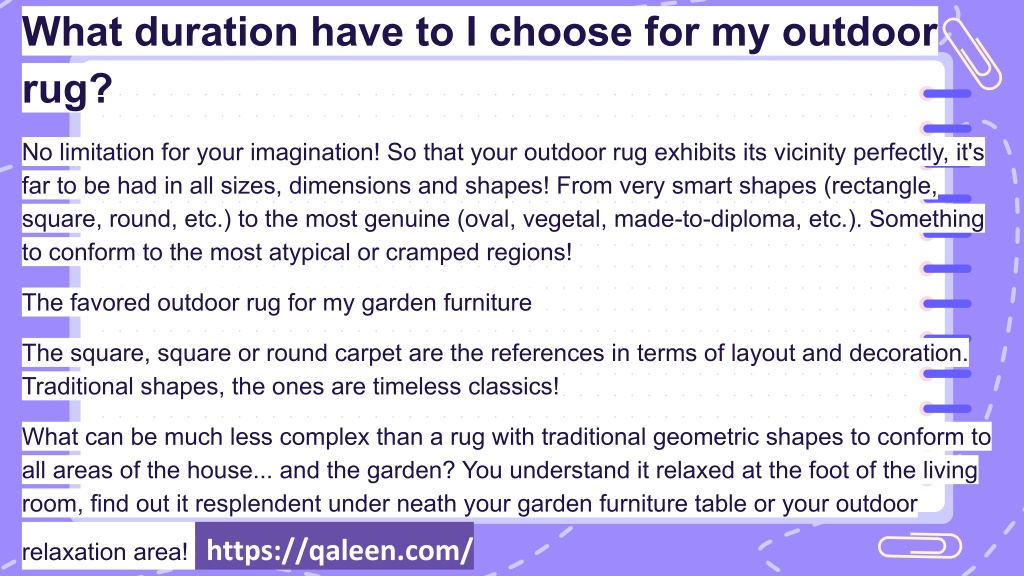 What duration have to I choose for my outdoor rug?

No limitation for your imagination! So that your outdoor rug exhibits its vicinity perfectly, it's far to be had in all sizes, dimensions and shapes! From very smart shapes (rectangle, square, round, etc.) to the most genuine (oval, vegetal, made-to-diploma, etc.). Something to conform to the most atypical or cramped regions!

The favored outdoor rug for my garden furniture

The square, square or round carpet are the references in terms of layout and decoration. Traditional shapes, the ones are timeless classics!

What can be much less complex than a rug with traditional geometric shapes to conform to all areas of the house... and the garden? You understand it relaxed at the foot of the living room, find out it resplendent under neath your garden furniture table or your outdoor relaxation area! https://qaleen.com/